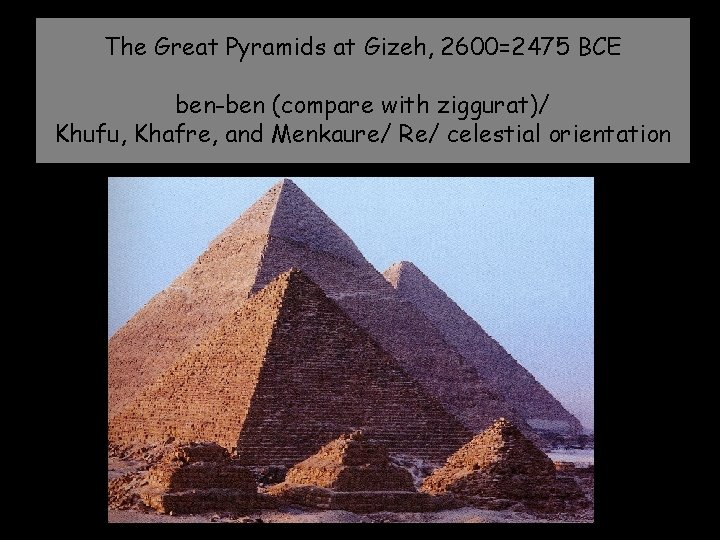 The Great Pyramids at Gizeh, 2600=2475 BCE

ben-ben (compare with ziggurat)/
Khufu, Khafre, and Menkaure/ Re/ celestial orientation